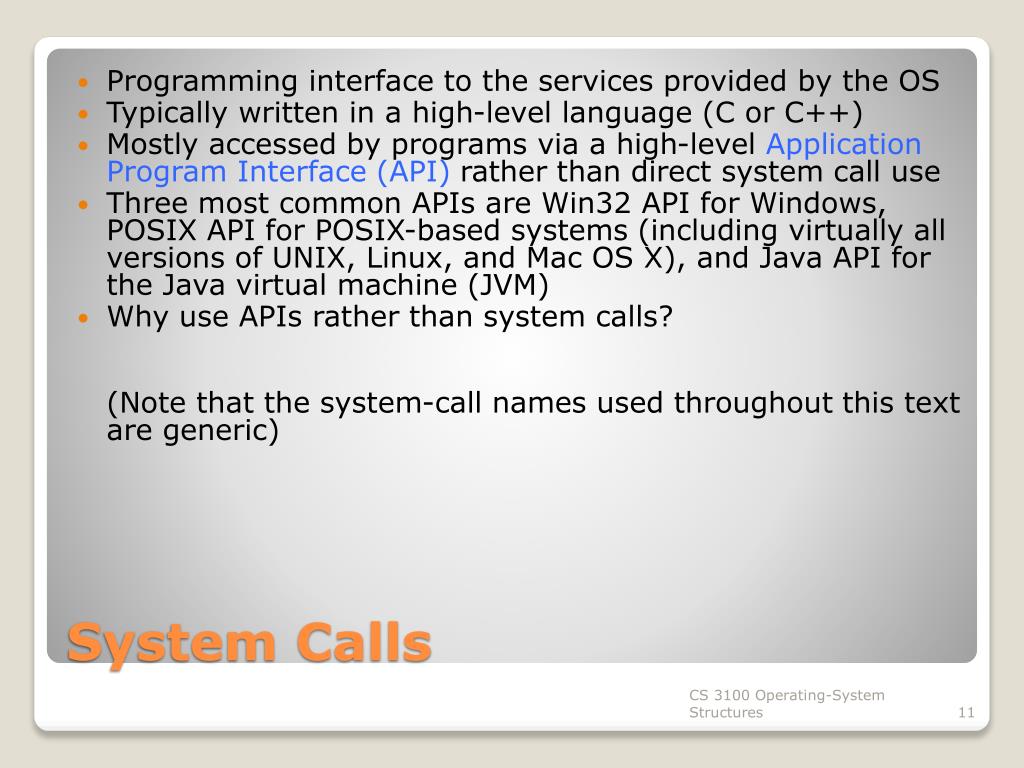 - Programming interface to the services provided by the OS
- Typically written in a high-level language (C or C++)
- Mostly accessed by programs via a high-level Application Program Interface (API) rather than direct system call use
- Three most common APIs are Win32 API for Windows, POSIX API for POSIX-based systems (including virtually all versions of UNIX, Linux, and Mac OS X), and Java API for the Java virtual machine (JVM)
- Why use APIs rather than system calls?

(Note that the system-call names used throughout this text are generic)

System Calls

CS 3100 Operating-System Structures

11